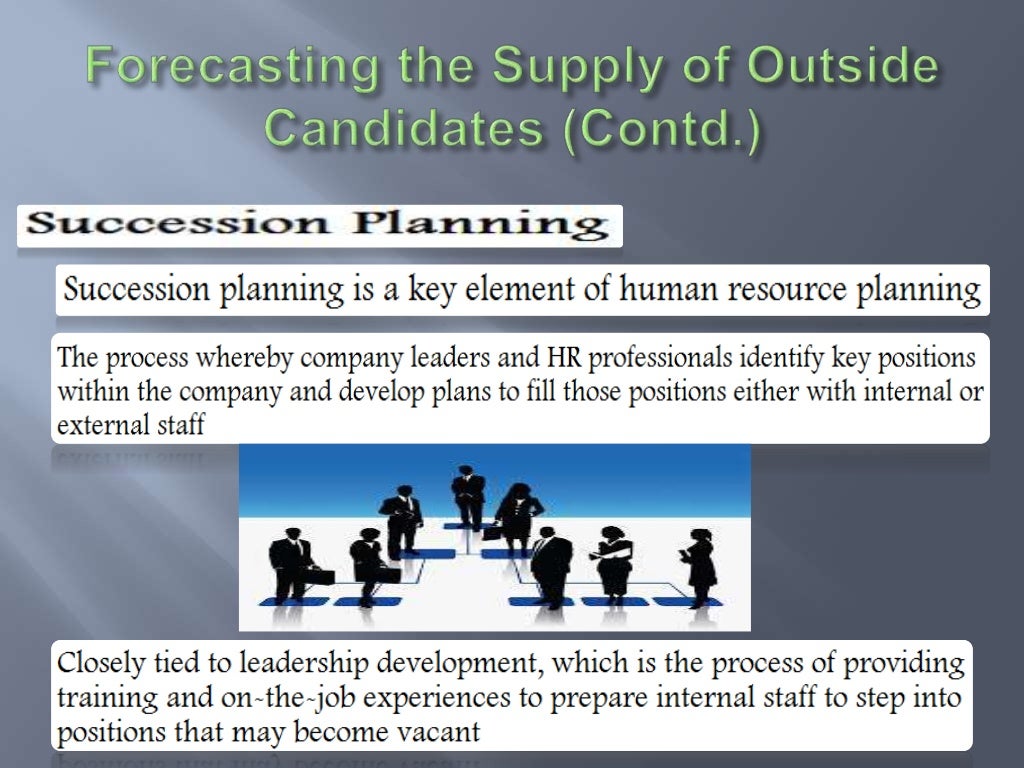 Forecasting the Supply of Outside Candidates (Contd.)

Succession Planning

Succession planning is a key element of human resource planning

The process whereby company leaders and HR professionals identify key positions within the company and develop plans to fill those positions either with internal or external staff

Closely tied to leadership development, which is the process of providing training and on-the-job experiences to prepare internal staff to step into positions that may become vacant